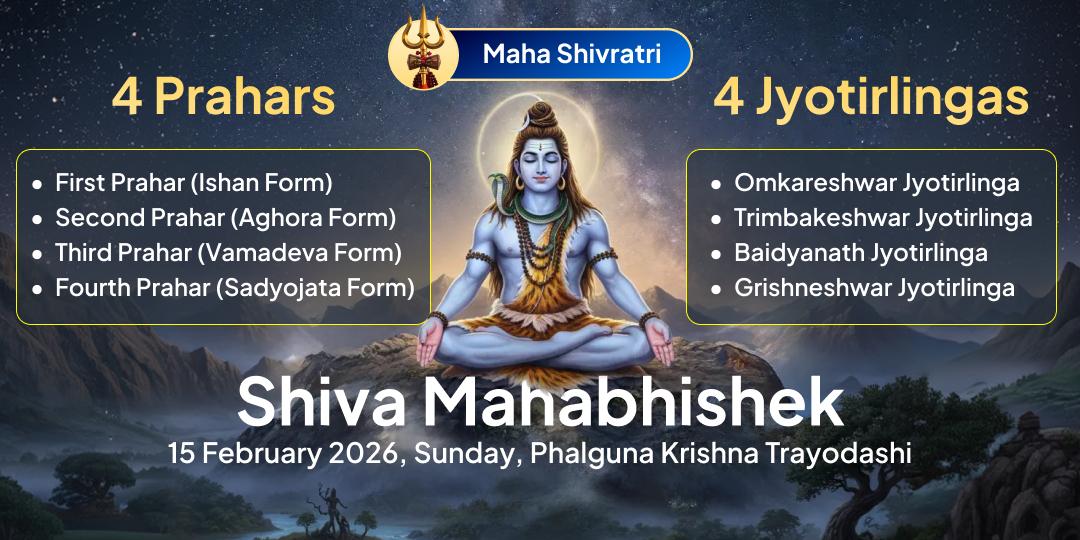 Maha Shivratri

4 Prahars

- First Prahar (Ishan Form)
- Second Prahar (Aghora Form)
- Third Prahar (Vamadeva Form)
- Fourth Prahar (Sadyojata Form)

4 Jyotirlingas

- Omkareshwar Jyotirlinga
- Trimbakeshwar Jyotirlinga
- Baidyanath Jyotirlinga
- Grishneshwar Jyotirlinga

Shiva Mahabhishek

15 February 2026, Sunday, Phalguna Krishna Trayodashi